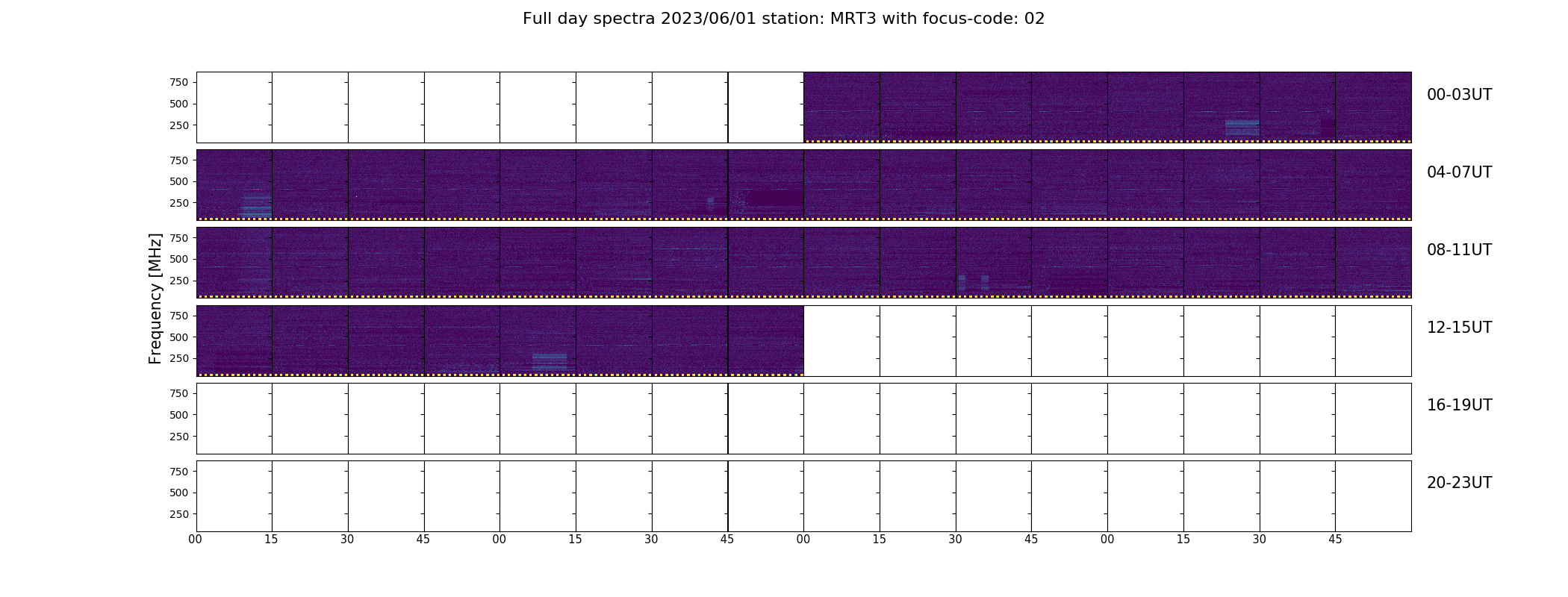 Full day spectra 2023/06/01 station: MRT3 with focus-code: 02

Frequency [MHz]

750
500
250
00-03UT

750
500
250
04-07UT

750
500
250
08-11UT

750
500
250
12-15UT

750
500
250
16-19UT

750
500
250
20-23UT

00 15 30 45 00 15 30 45 00 15 30 45 00 15 30 45